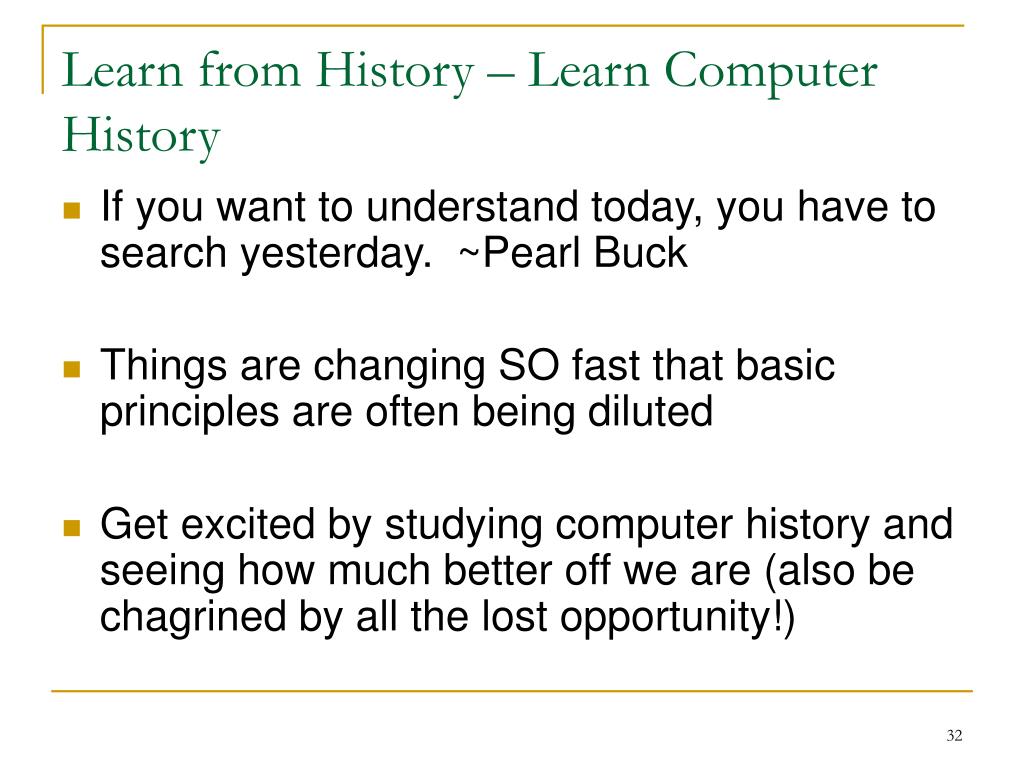 Learn from History – Learn Computer History

If you want to understand today, you have to search yesterday. ~Pearl Buck

Things are changing SO fast that basic principles are often being diluted

Get excited by studying computer history and seeing how much better off we are (also be chagrined by all the lost opportunity!)

32